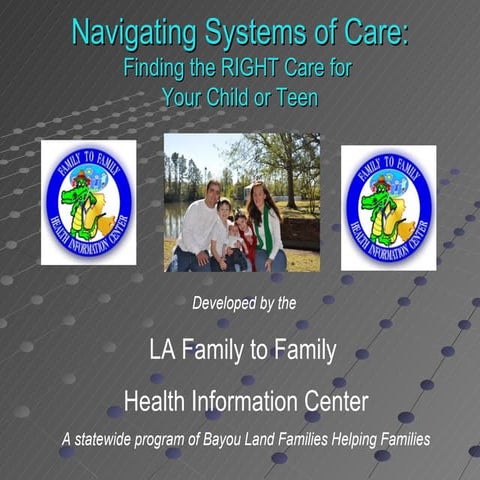 Navigating Systems of Care:
Finding the RIGHT Care for Your Child or Teen

FAMILY TO FAMILY
HEALTH INFORMATION CENTER

FAMILY TO FAMILY
HEALTH INFORMATION CENTER

Developed by the

LA Family to Family

Health Information Center

A statewide program of Bayou Land Families Helping Families